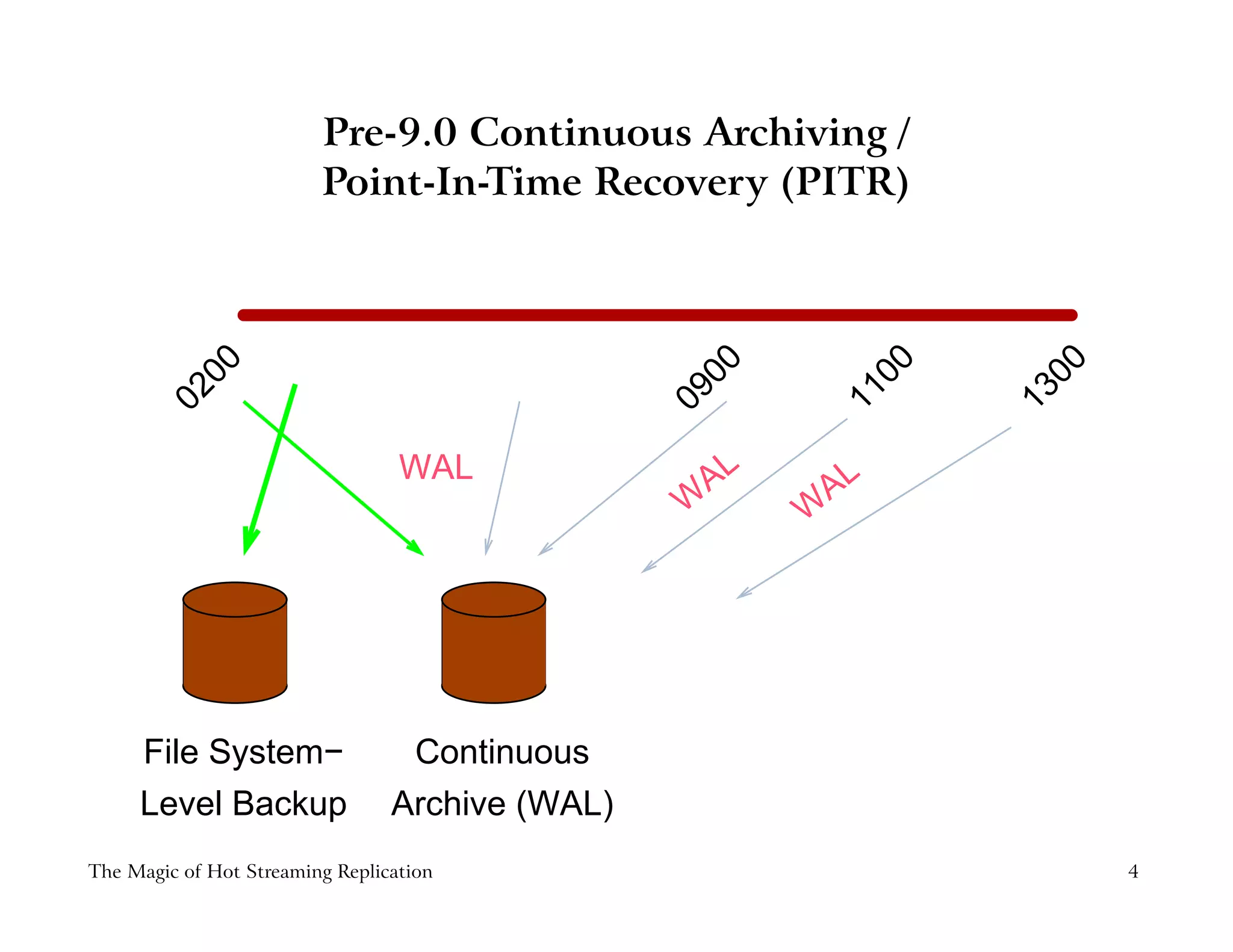 Pre-9.0 Continuous Archiving / Point-In-Time Recovery (PITR)

0200

0900

1100

1300

WAL

WAL

WAL

File System−
Level Backup

Continuous
Archive (WAL)

The Magic of Hot Streaming Replication

4